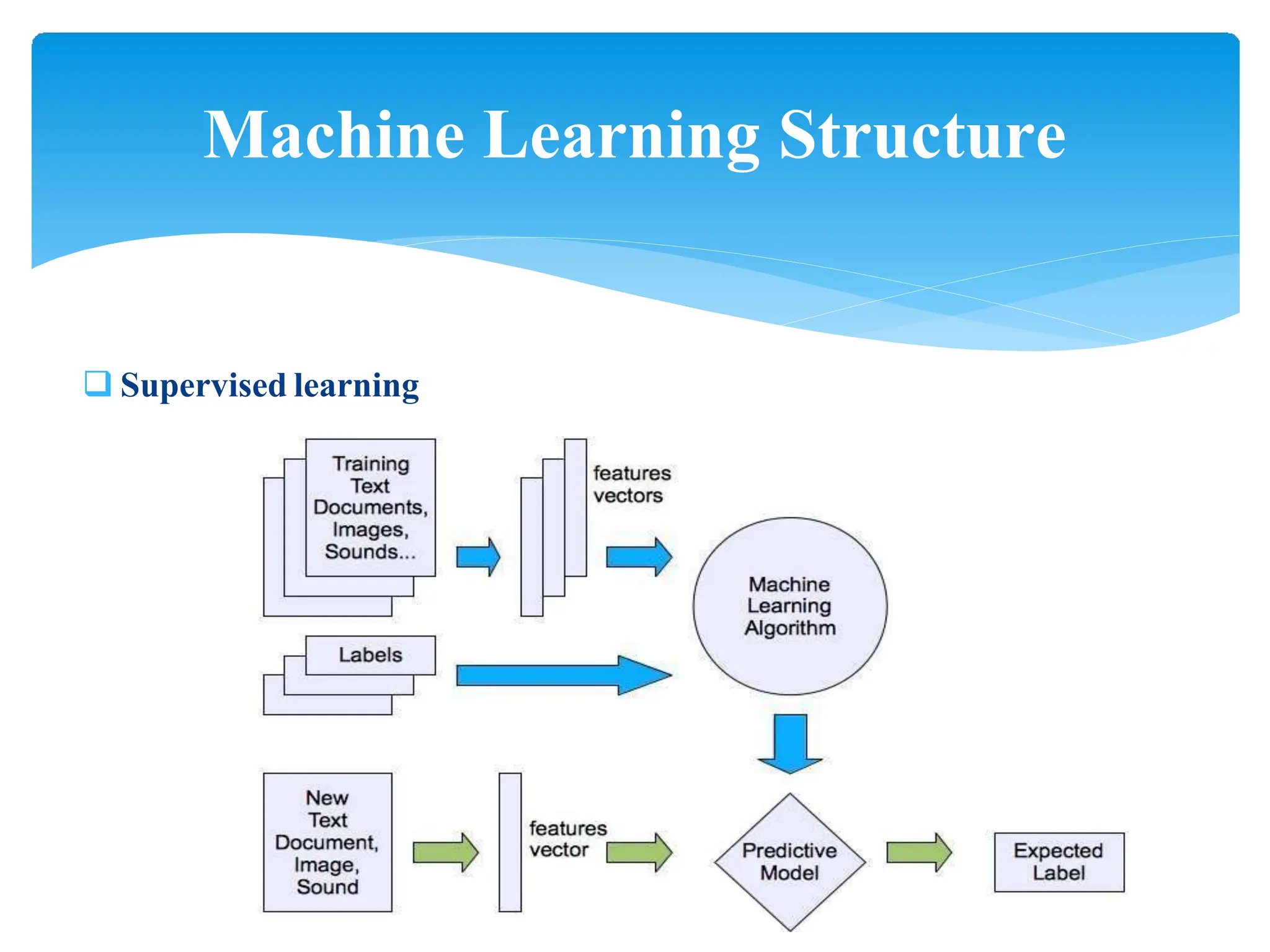 Machine Learning Structure

❑ Supervised learning

Training Text Documents, Images, Sounds...

features vectors

Machine Learning Algorithm

Labels

New Text Document, Image, Sound

features vector

Predictive Model

Expected Label